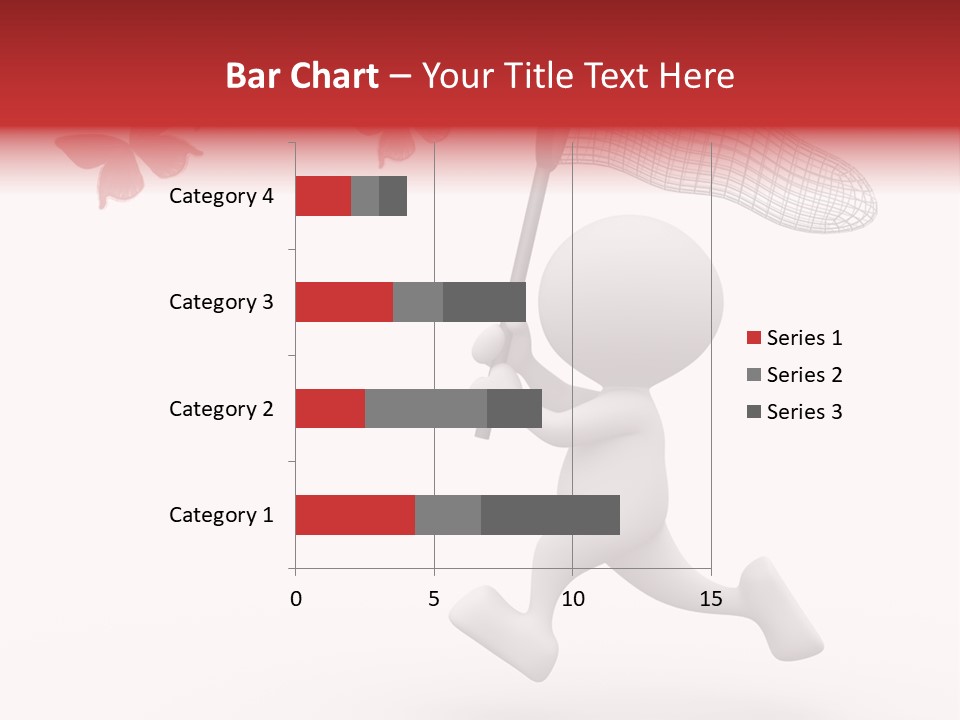 Bar Chart – Your Title Text Here

Category 4
Category 3
Category 2
Category 1

0
5
10
15

Series 1
Series 2
Series 3